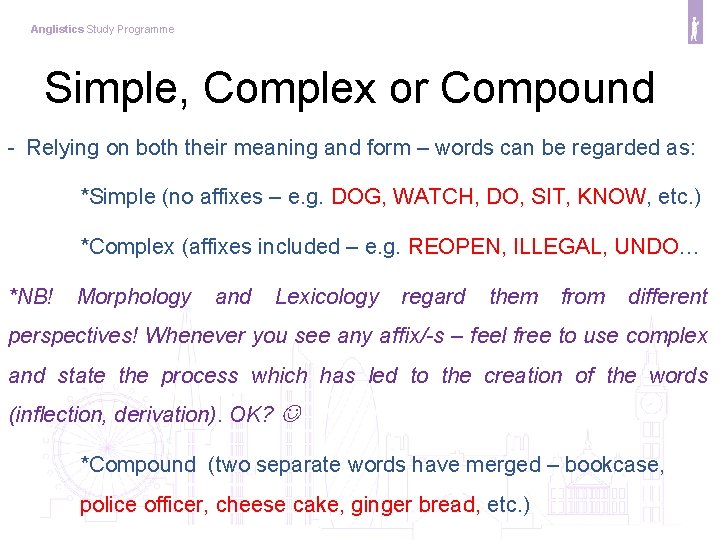 Anglistics Study Programme

Simple, Complex or Compound

- Relying on both their meaning and form – words can be regarded as:

*Simple (no affixes – e.g. DOG, WATCH, DO, SIT, KNOW, etc.)

*Complex (affixes included – e.g. REOPEN, ILLEGAL, UNDO…

*NB! Morphology and Lexicology regard them from different perspectives! Whenever you see any affix/-s – feel free to use complex and state the process which has led to the creation of the words (inflection, derivation). OK? ☺

*Compound (two separate words have merged – bookcase, police officer, cheese cake, ginger bread, etc.)